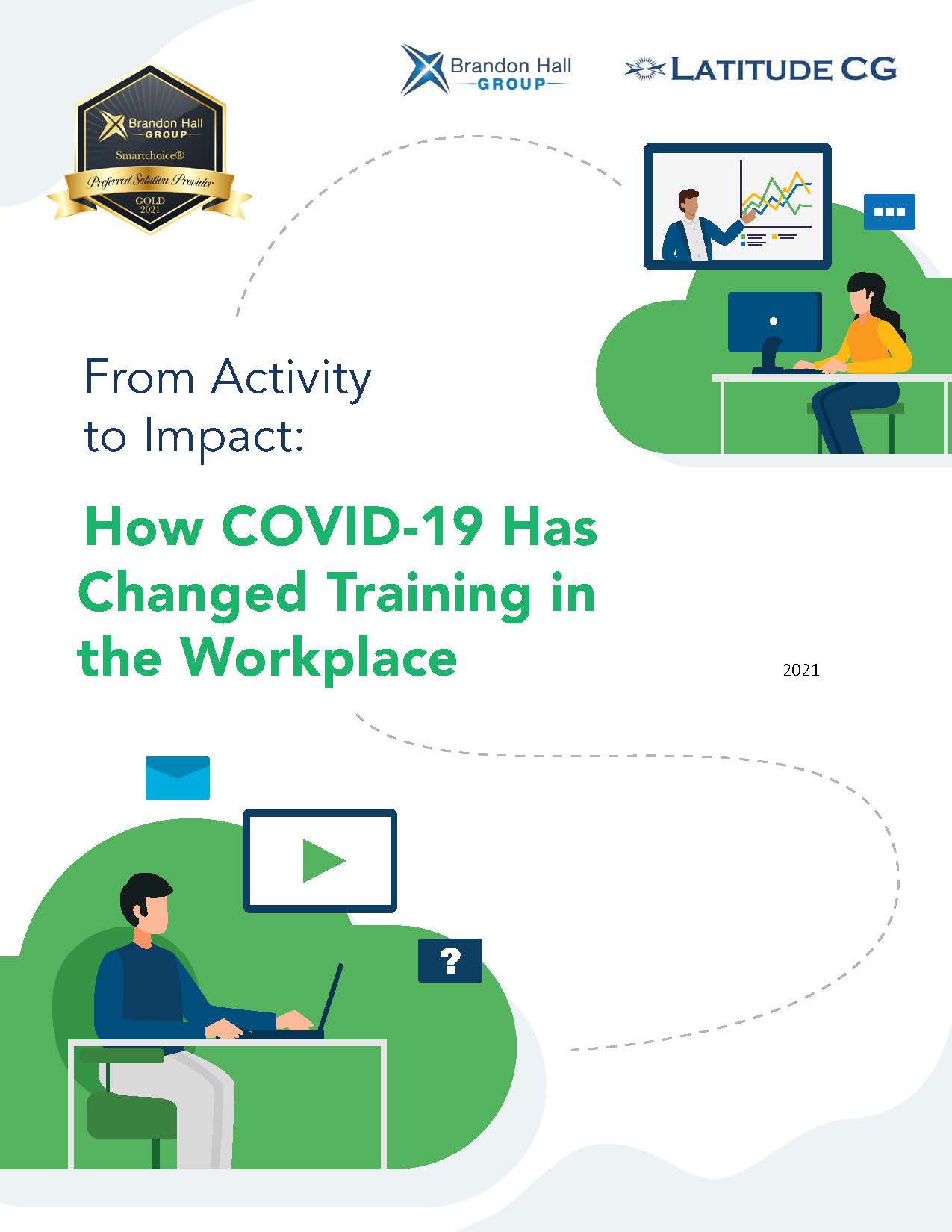 Brandon Hall GROUP

LATITUDE CG

Brandon Hall GROUP
Smartchoice®
Preferred Solution Provider
GOLD
2021

From Activity to Impact:

How COVID-19 Has Changed Training in the Workplace

2021

?